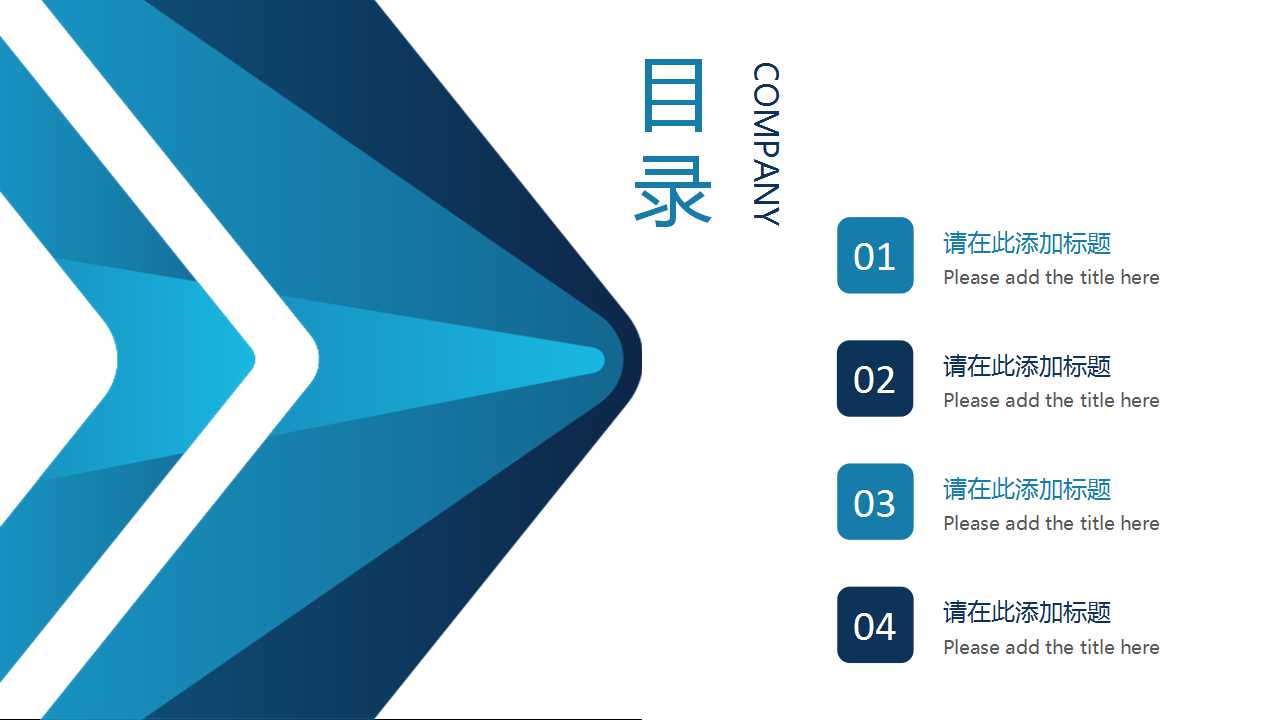 目录

COMPANY

01
请在此添加标题
Please add the title here

02
请在此添加标题
Please add the title here

03
请在此添加标题
Please add the title here

04
请在此添加标题
Please add the title here